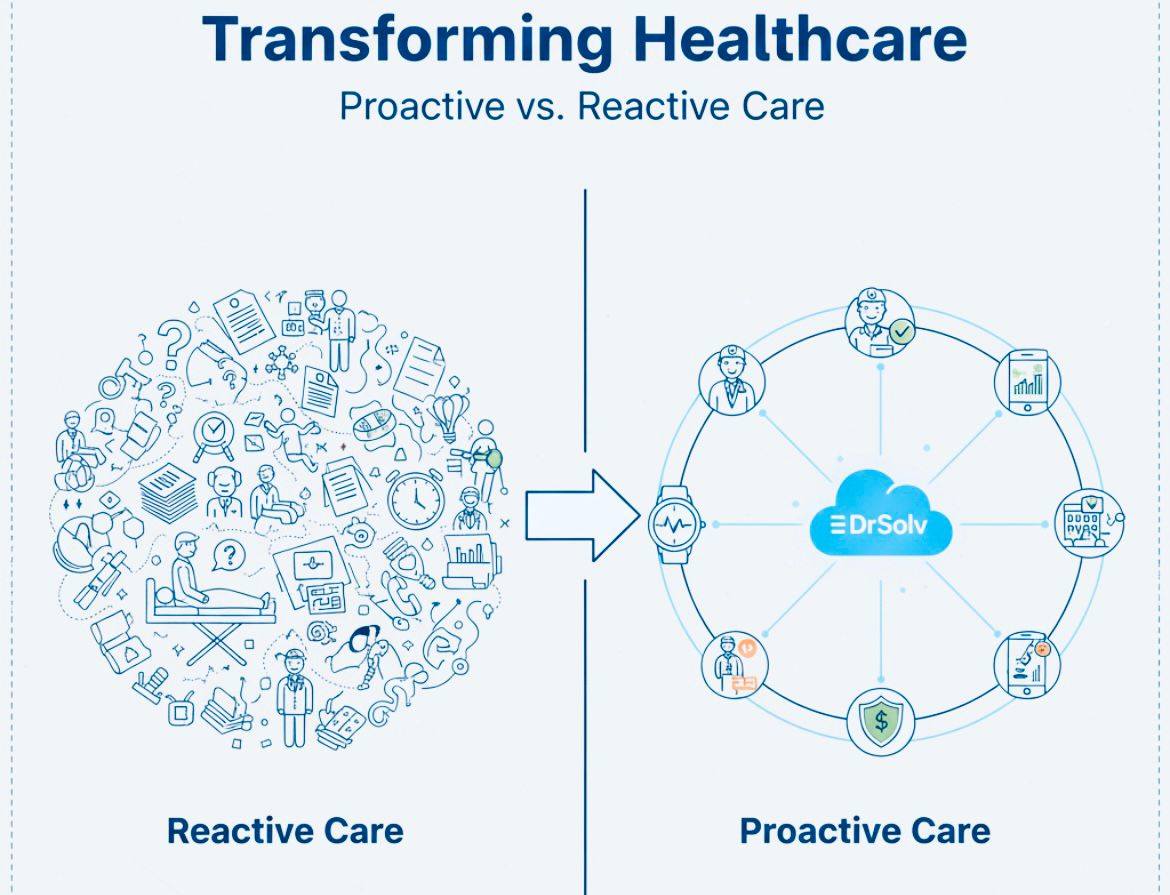 Transforming Healthcare
Proactive vs. Reactive Care

DrSolv

Reactive Care

Proactive Care